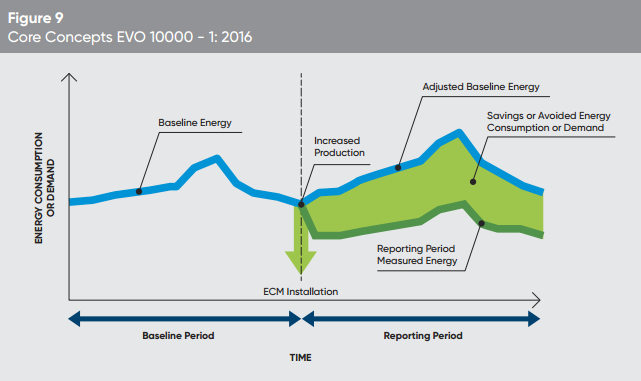 Figure 9
Core Concepts EVO 10000 - 1: 2016

ENERGY CONSUMPTION OR DEMAND

Baseline Energy

Increased Production

Adjusted Baseline Energy

Savings or Avoided Energy Consumption or Demand

Reporting Period Measured Energy

ECM Installation

Baseline Period

Reporting Period

TIME